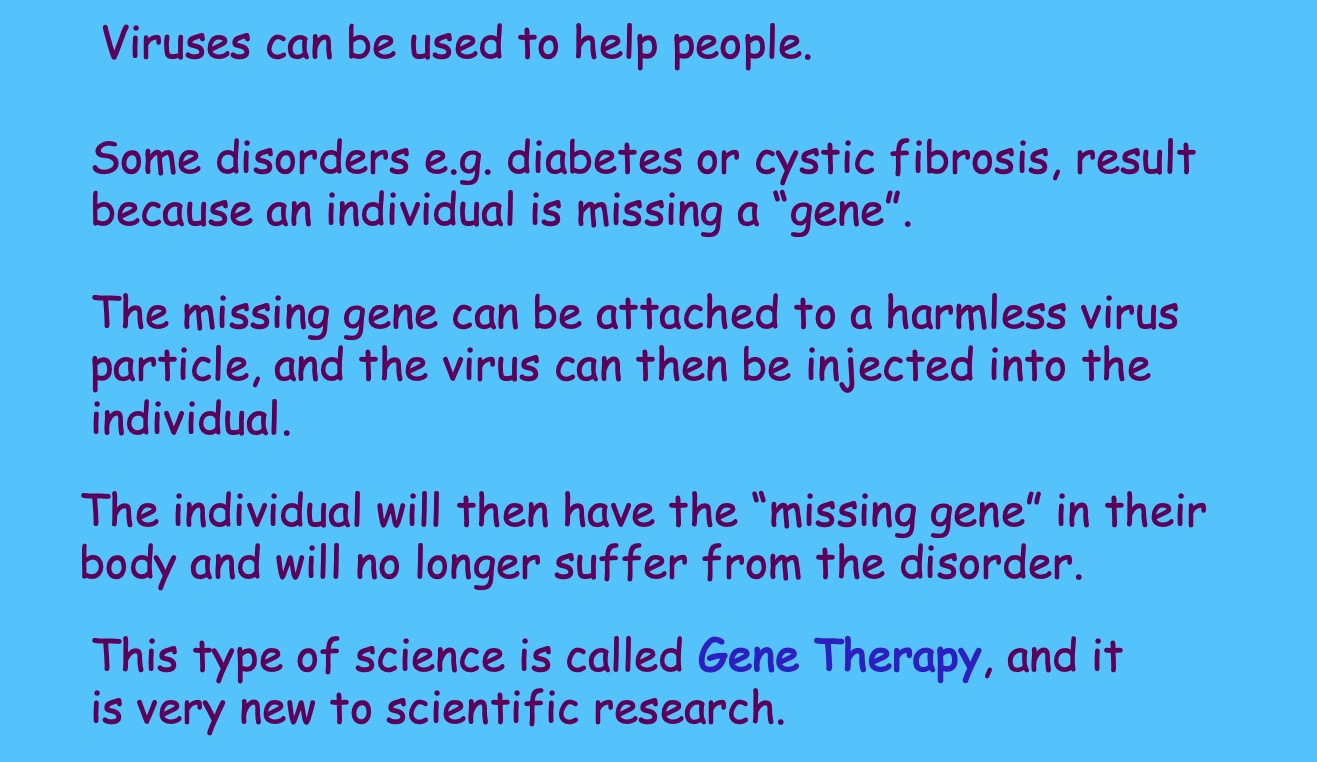 Viruses can be used to help people.

Some disorders e.g. diabetes or cystic fibrosis, result because an individual is missing a “gene”.

The missing gene can be attached to a harmless virus particle, and the virus can then be injected into the individual.

The individual will then have the “missing gene” in their body and will no longer suffer from the disorder.

This type of science is called Gene Therapy, and it is very new to scientific research.